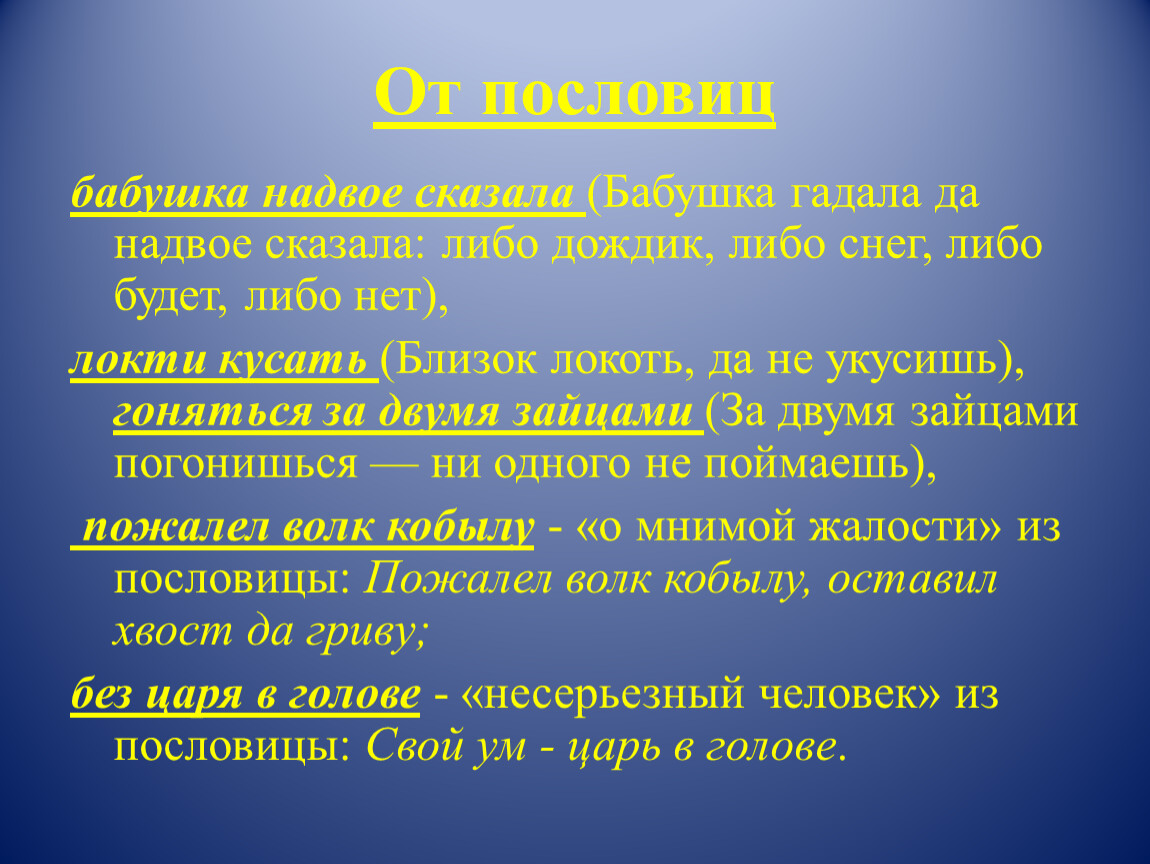 От пословиц

бабушка надвое сказала (Бабушка гадала да надвое сказала: либо дождик, либо снег, либо будет, либо нет),

локти кусать (Близок локоть, да не укусишь), гоняться за двумя зайцами (За двумя зайцами погонишься — ни одного не поймаешь),

пожалел волк кобылу - «о мнимой жалости» из пословицы: Пожалел волк кобылу, оставил хвост да гриву;

без царя в голове - «несерьезный человек» из пословицы: Свой ум - царь в голове.